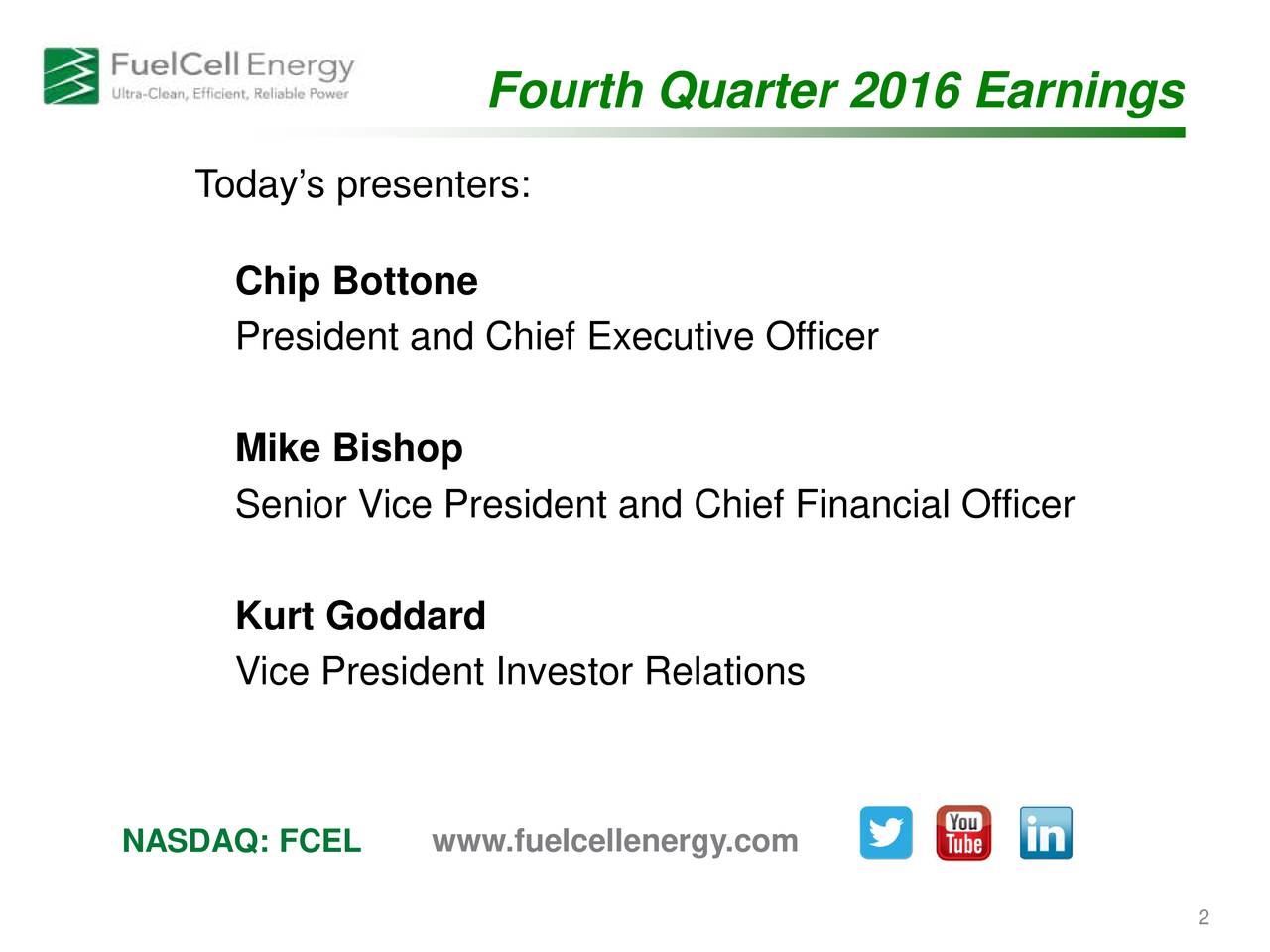 FuelCell Energy
Ultra-Clean, Efficient, Reliable Power

Fourth Quarter 2016 Earnings

Today's presenters:

Chip Bottone
President and Chief Executive Officer

Mike Bishop
Senior Vice President and Chief Financial Officer

Kurt Goddard
Vice President Investor Relations

NASDAQ: FCEL www.fuelcellenergy.com

You Tube in

2